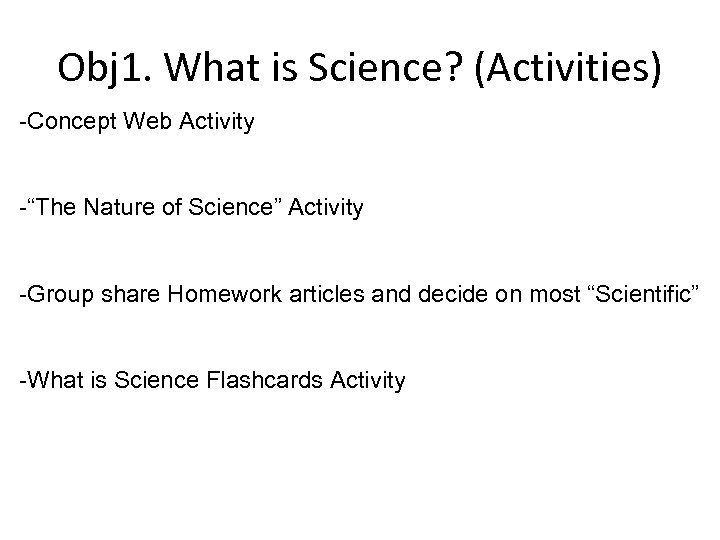 Obj1. What is Science? (Activities)

-Concept Web Activity

-“The Nature of Science” Activity

-Group share Homework articles and decide on most “Scientific”

-What is Science Flashcards Activity